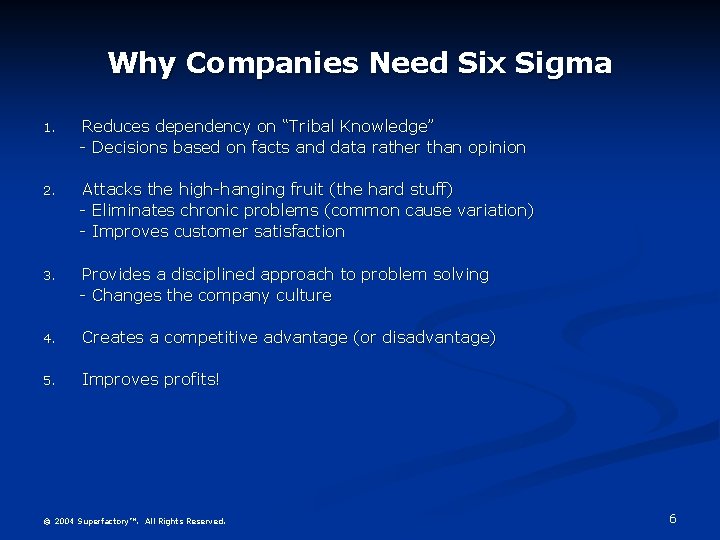 Why Companies Need Six Sigma

1. Reduces dependency on “Tribal Knowledge”
- Decisions based on facts and data rather than opinion

2. Attacks the high-hanging fruit (the hard stuff)
- Eliminates chronic problems (common cause variation)
- Improves customer satisfaction

3. Provides a disciplined approach to problem solving
- Changes the company culture

4. Creates a competitive advantage (or disadvantage)

5. Improves profits!

© 2004 Superfactory™. All Rights Reserved.

6